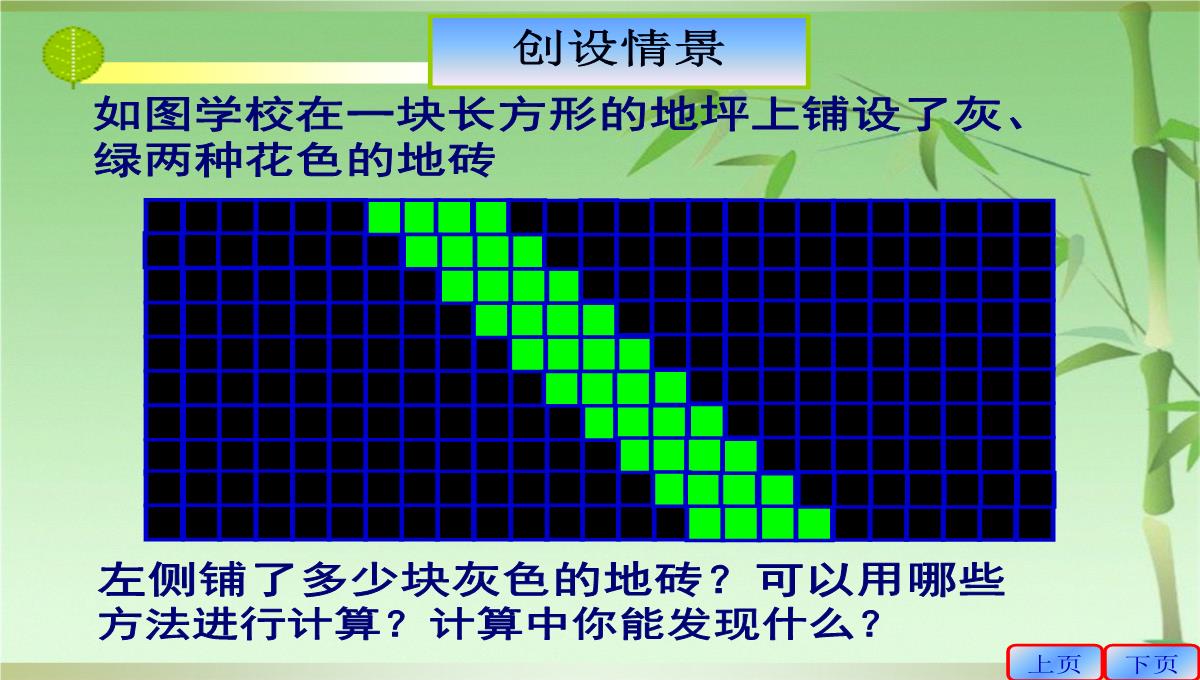 创设情景

如图学校在一块长方形的地坪上铺设了灰、绿两种花色的地砖

左侧铺了多少块灰色的地砖？可以用哪些方法进行计算？计算中你能发现什么？

上页 下页